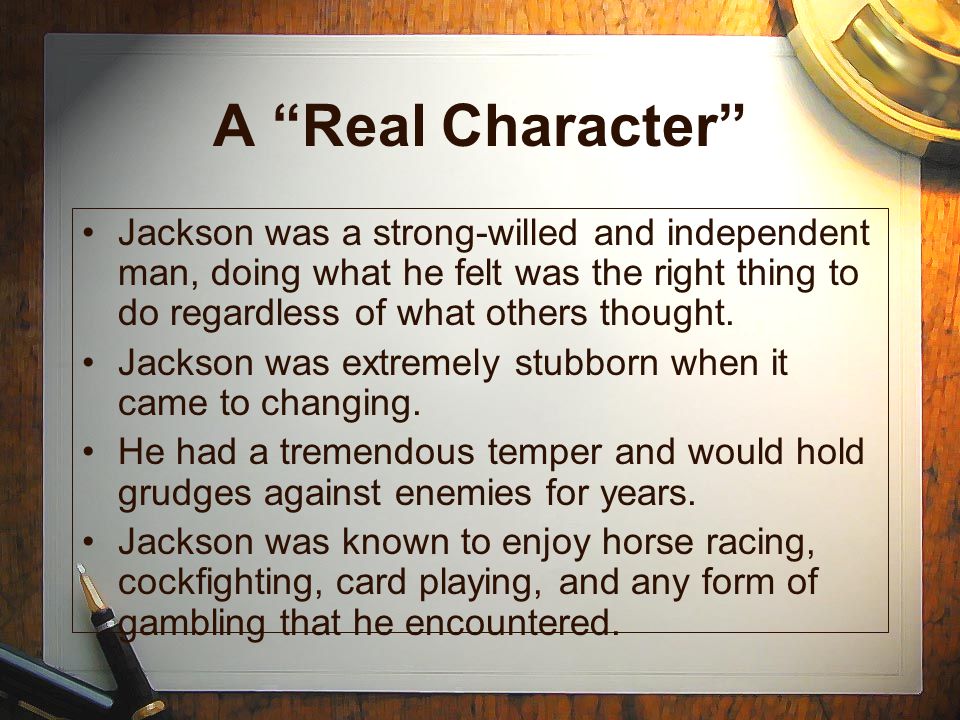 A “Real Character”

• Jackson was a strong-willed and independent man, doing what he felt was the right thing to do regardless of what others thought.
• Jackson was extremely stubborn when it came to changing.
• He had a tremendous temper and would hold grudges against enemies for years.
• Jackson was known to enjoy horse racing, cockfighting, card playing, and any form of gambling that he encountered.